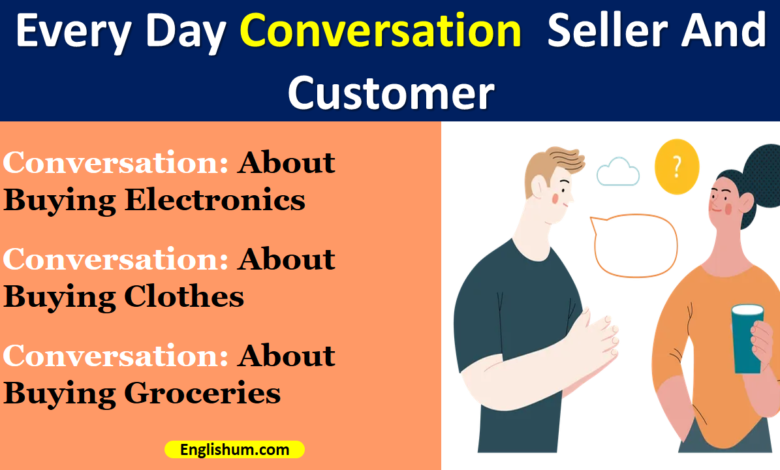 Every Day Conversation Seller And Customer

Conversation: About Buying Electronics

Conversation: About Buying Clothes

Conversation: About Buying Groceries

Englishum.com

?